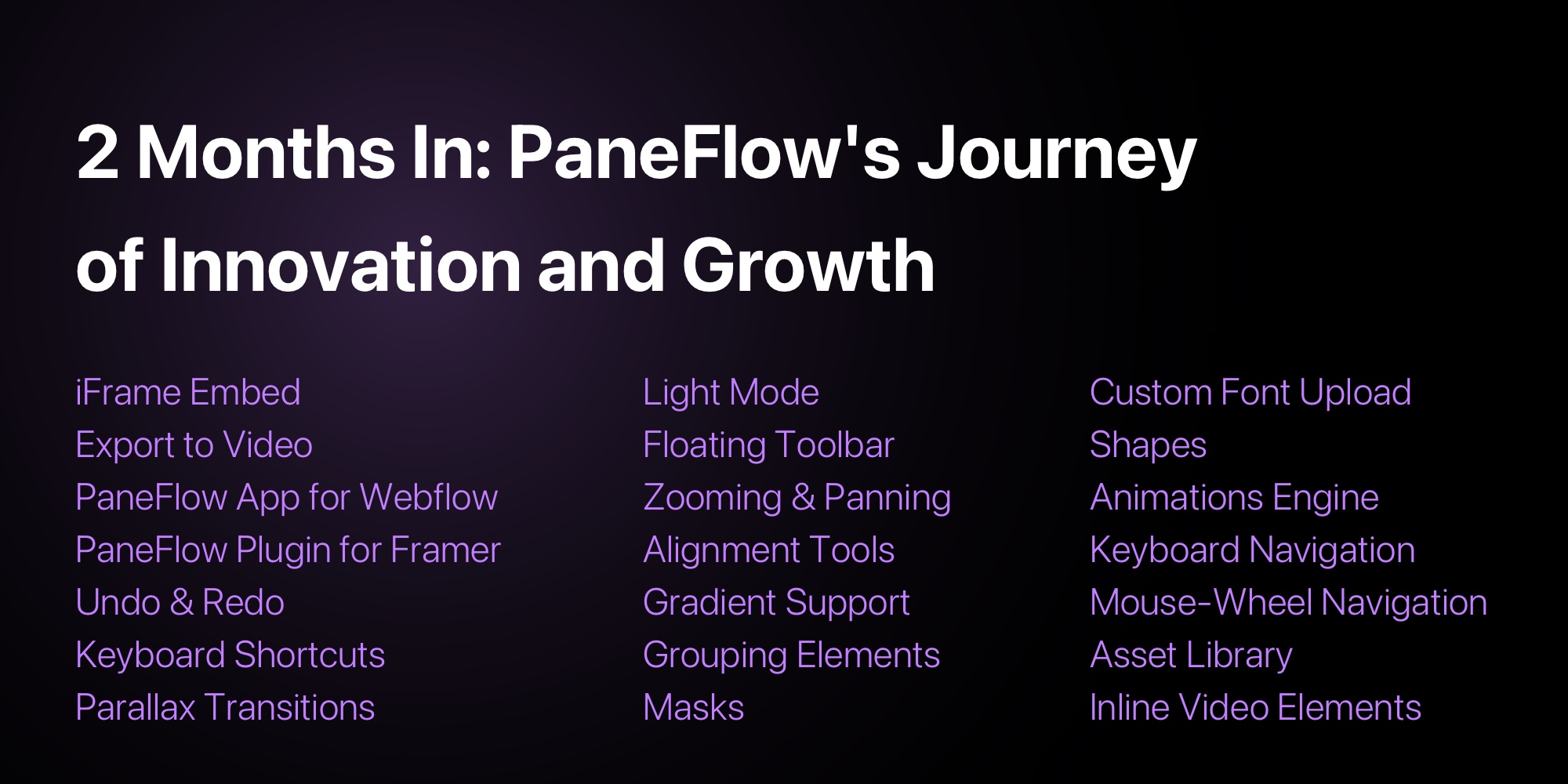 2 Months In: PaneFlow's Journey of Innovation and Growth

iFrame Embed
Export to Video
PaneFlow App for Webflow
PaneFlow Plugin for Framer
Undo & Redo
Keyboard Shortcuts
Parallax Transitions

Light Mode
Floating Toolbar
Zooming & Panning
Alignment Tools
Gradient Support
Grouping Elements
Masks

Custom Font Upload
Shapes
Animations Engine
Keyboard Navigation
Mouse-Wheel Navigation
Asset Library
Inline Video Elements